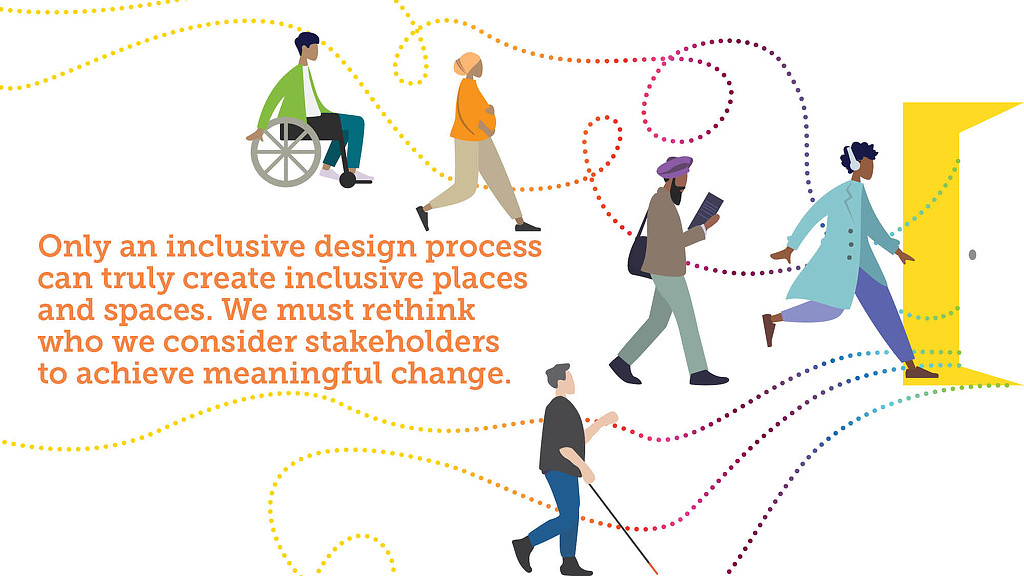 Only an inclusive design process can truly create inclusive places and spaces. We must rethink who we consider stakeholders to achieve meaningful change.